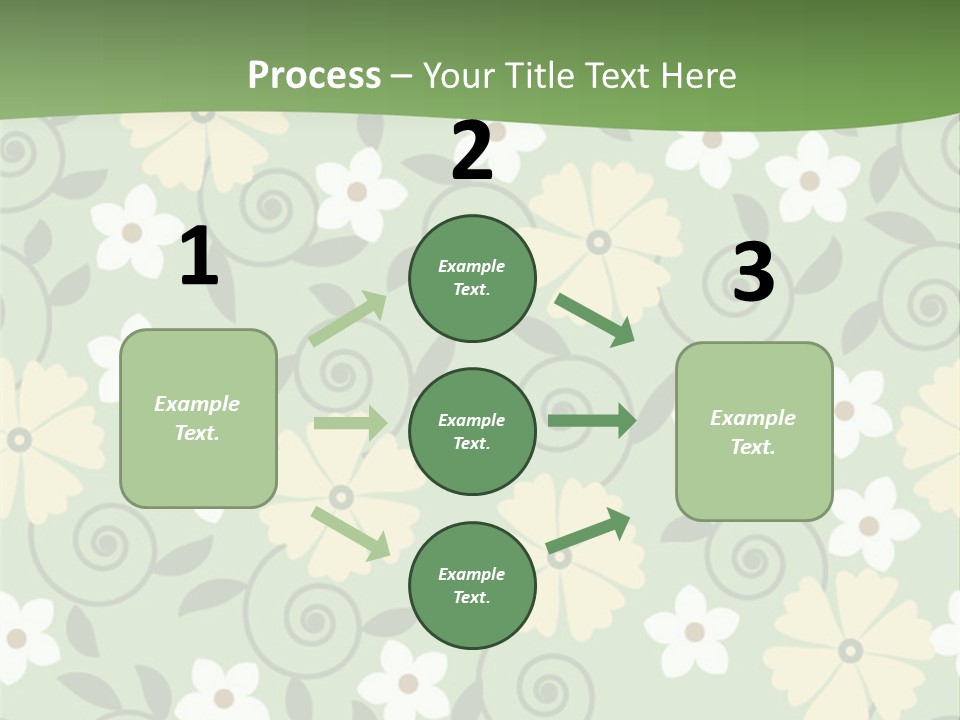 Process – Your Title Text Here

1

Example Text.

2

Example Text.

Example Text.

Example Text.

3

Example Text.